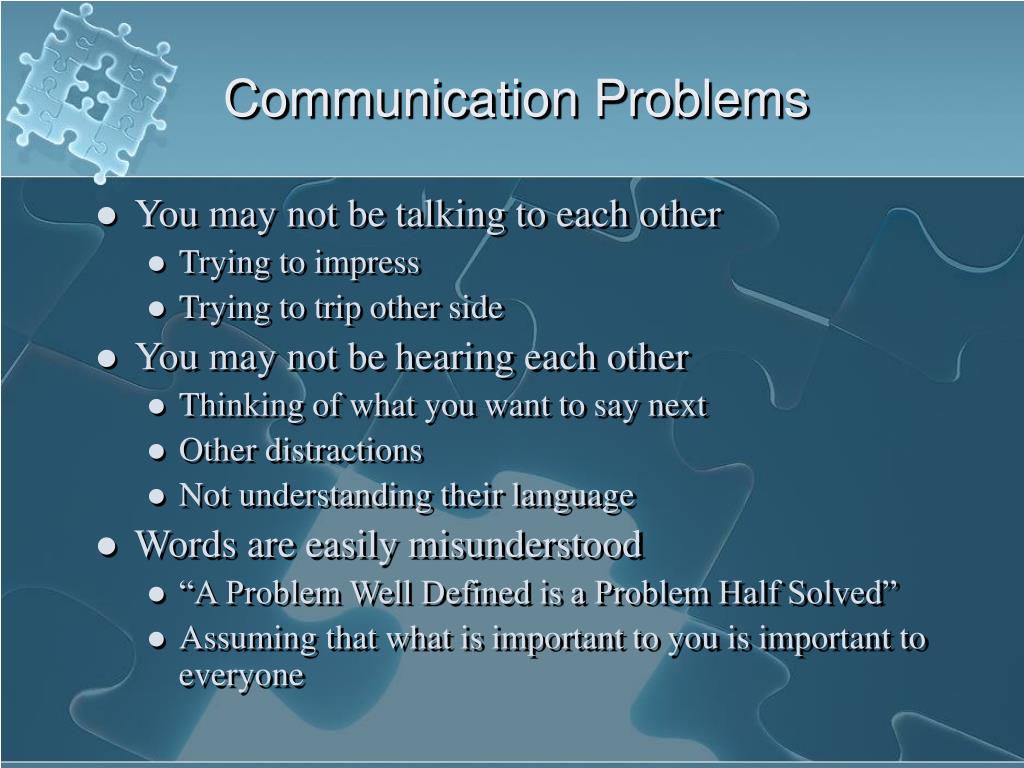 Communication Problems

- You may not be talking to each other
  - Trying to impress
  - Trying to trip other side
- You may not be hearing each other
  - Thinking of what you want to say next
  - Other distractions
  - Not understanding their language
- Words are easily misunderstood
  - “A Problem Well Defined is a Problem Half Solved”
  - Assuming that what is important to you is important to everyone